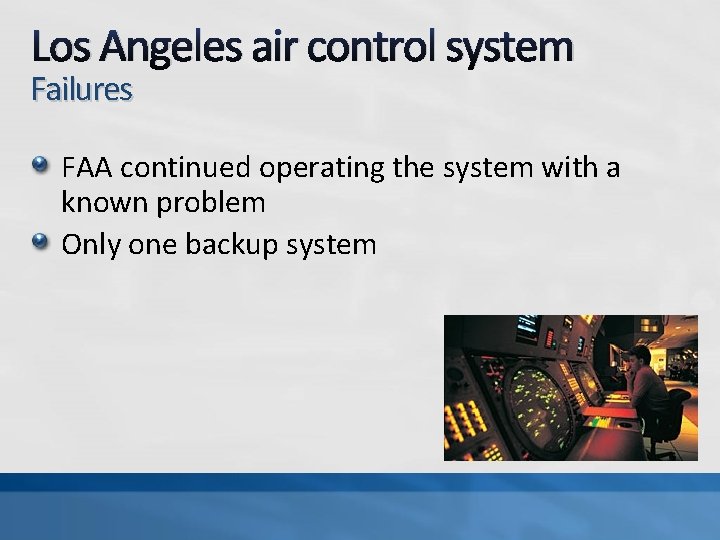 Los Angeles air control system
Failures

FAA continued operating the system with a known problem
Only one backup system